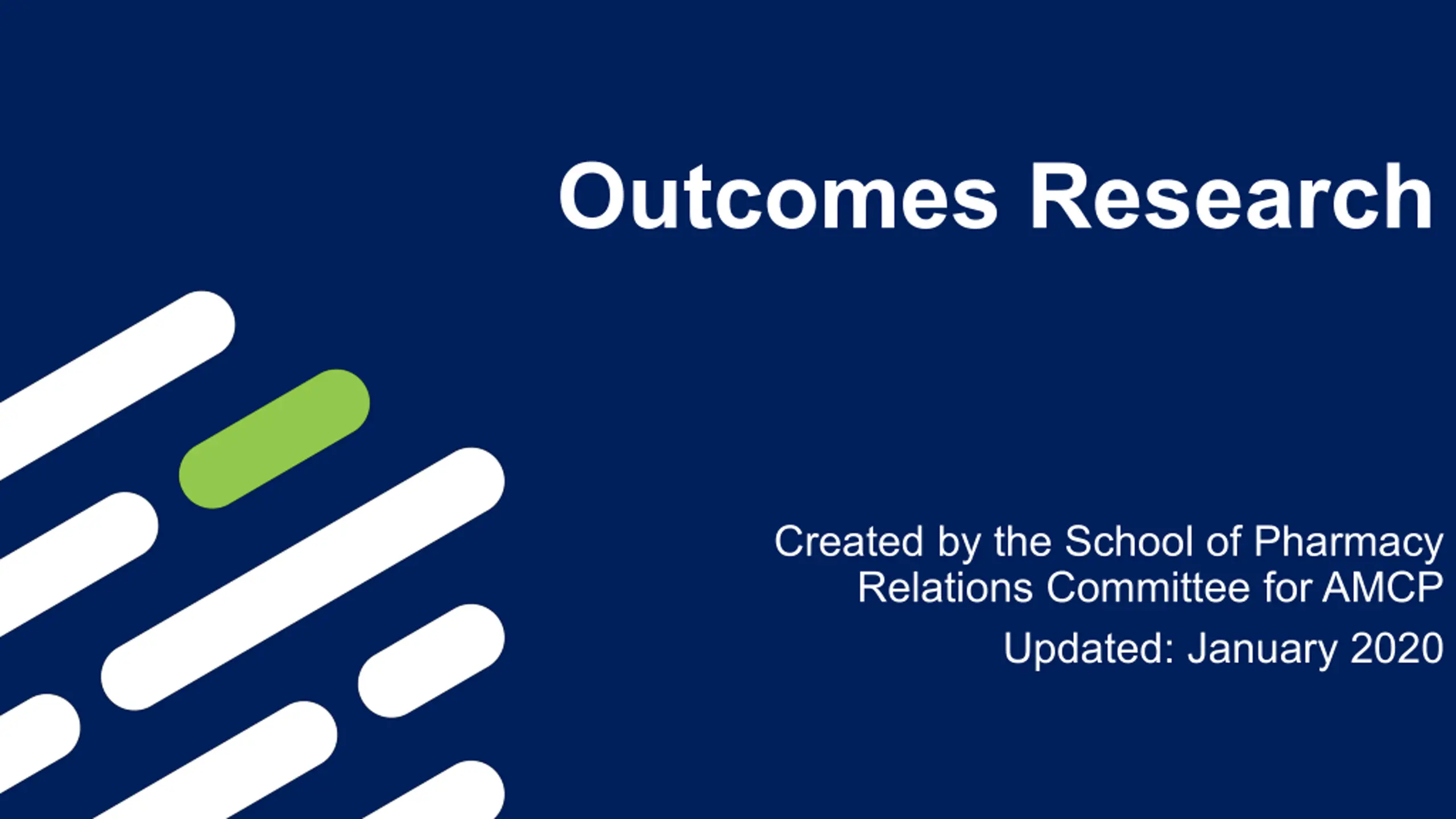 Outcomes Research

Created by the School of Pharmacy Relations Committee for AMCP

Updated: January 2020